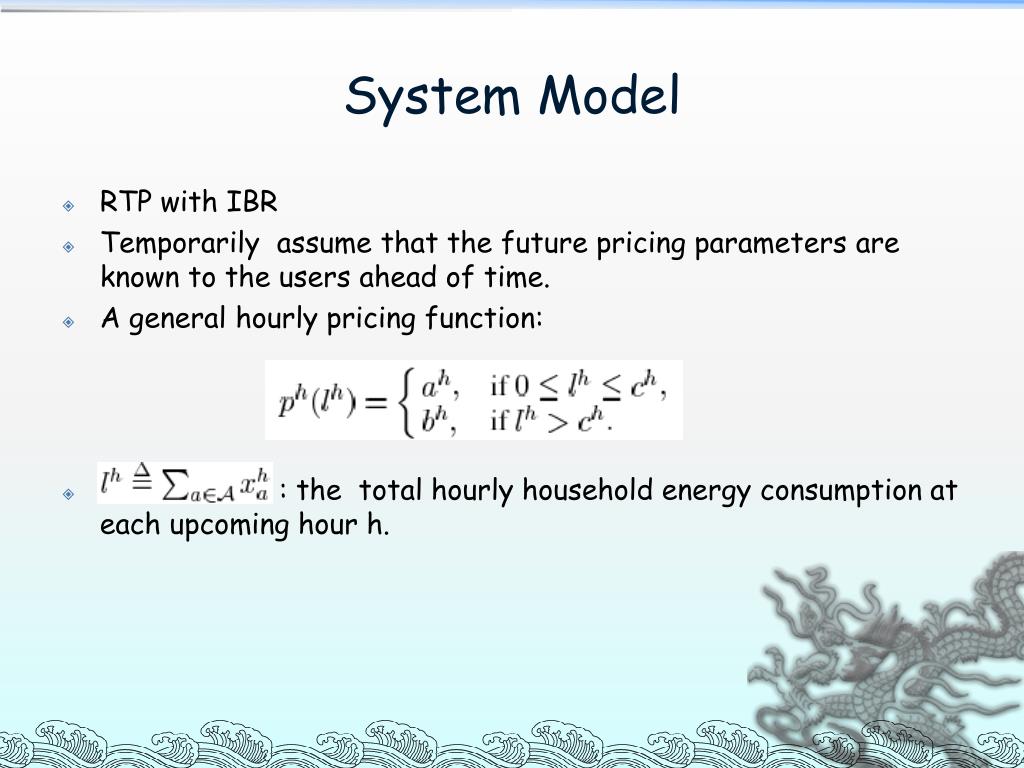 System Model

RTP with IBR

Temporarily assume that the future pricing parameters are known to the users ahead of time.

A general hourly pricing function:

$p^h(l^h) = \begin{cases} a^h, & \text{if } 0 \leq l^h \leq c^h, \\ b^h, & \text{if } l^h > c^h. \end{cases}$

$l^h \triangleq \sum_{a \in \mathcal{A}} x_a^h$ : the total hourly household energy consumption at each upcoming hour h.